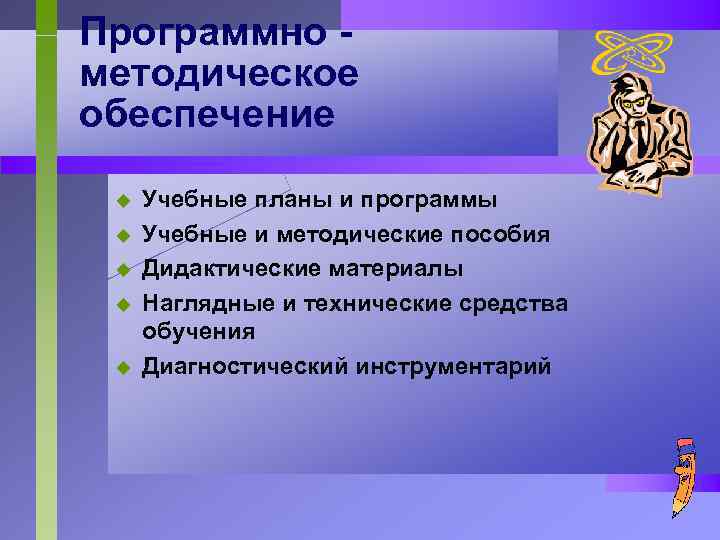 Программно - методическое обеспечение

Учебные планы и программы
Учебные и методические пособия
Дидактические материалы
Наглядные и технические средства обучения
Диагностический инструментарий